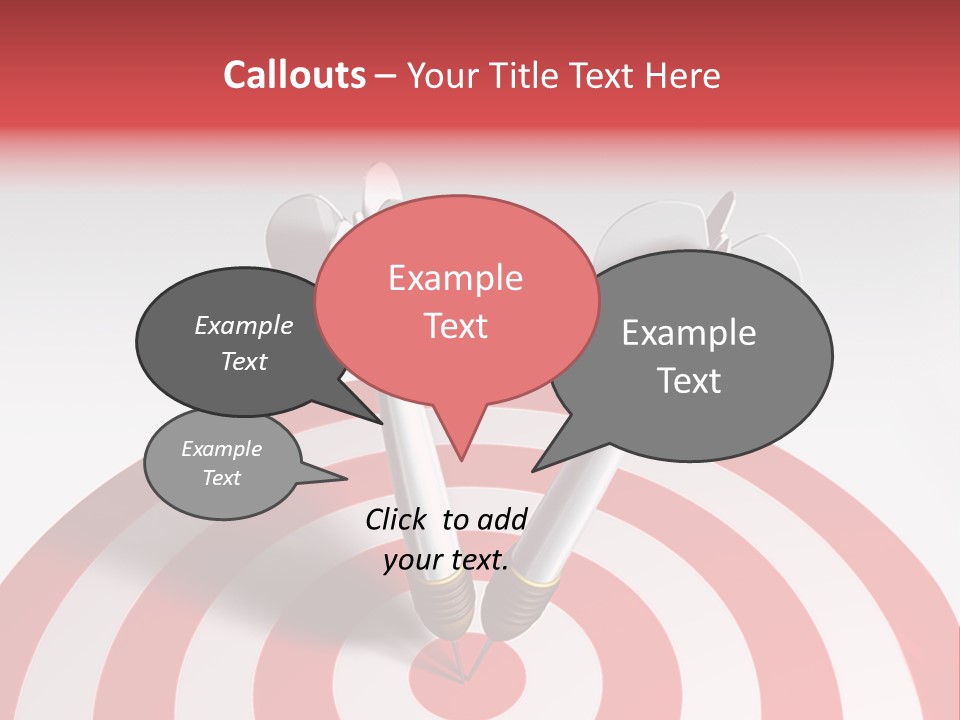 Callouts – Your Title Text Here

Example Text

Example Text

Example Text

Example Text

Click to add your text.